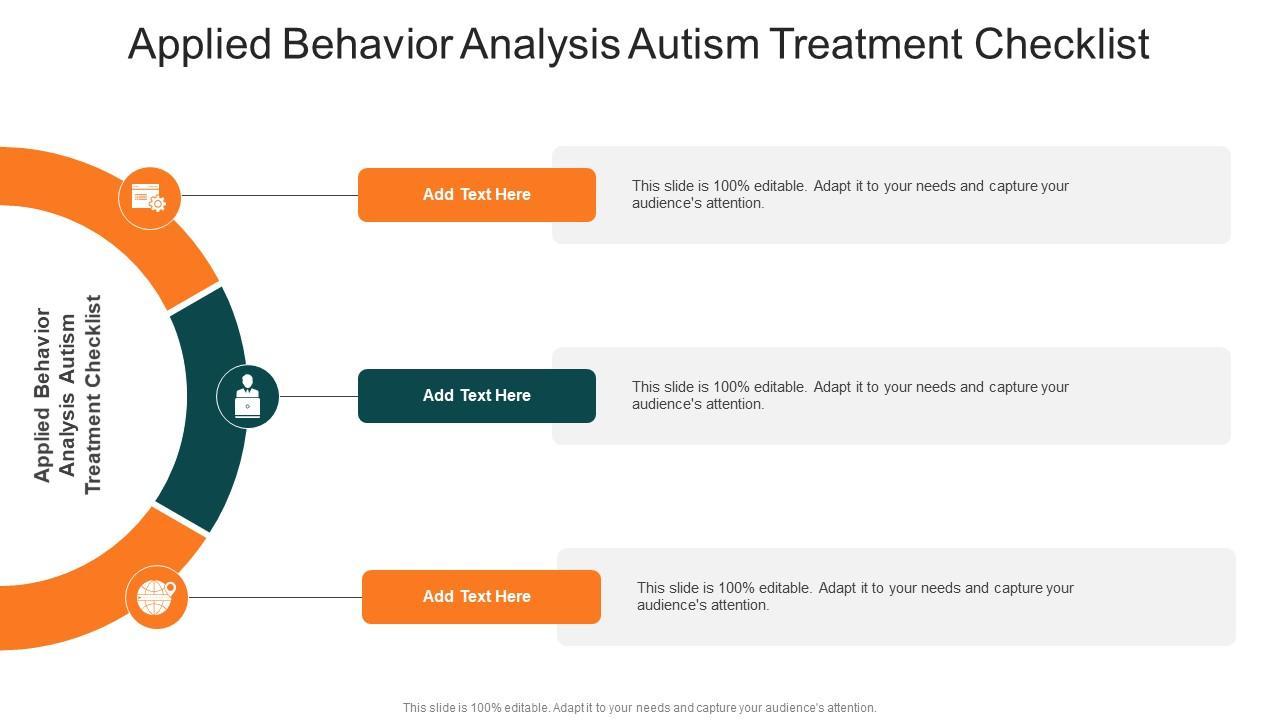 Applied Behavior Analysis Autism Treatment Checklist

Applied Behavior Analysis Autism Treatment Checklist

Add Text Here

This slide is 100% editable. Adapt it to your needs and capture your audience's attention.

Add Text Here

This slide is 100% editable. Adapt it to your needs and capture your audience's attention.

Add Text Here

This slide is 100% editable. Adapt it to your needs and capture your audience's attention.

This slide is 100% editable. Adapt it to your needs and capture your audience's attention.